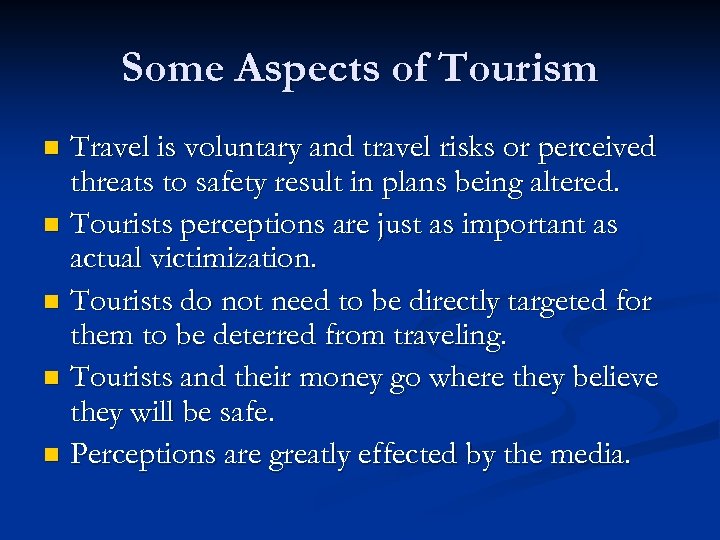 Some Aspects of Tourism

- Travel is voluntary and travel risks or perceived threats to safety result in plans being altered.
- Tourists perceptions are just as important as actual victimization.
- Tourists do not need to be directly targeted for them to be deterred from traveling.
- Tourists and their money go where they believe they will be safe.
- Perceptions are greatly effected by the media.